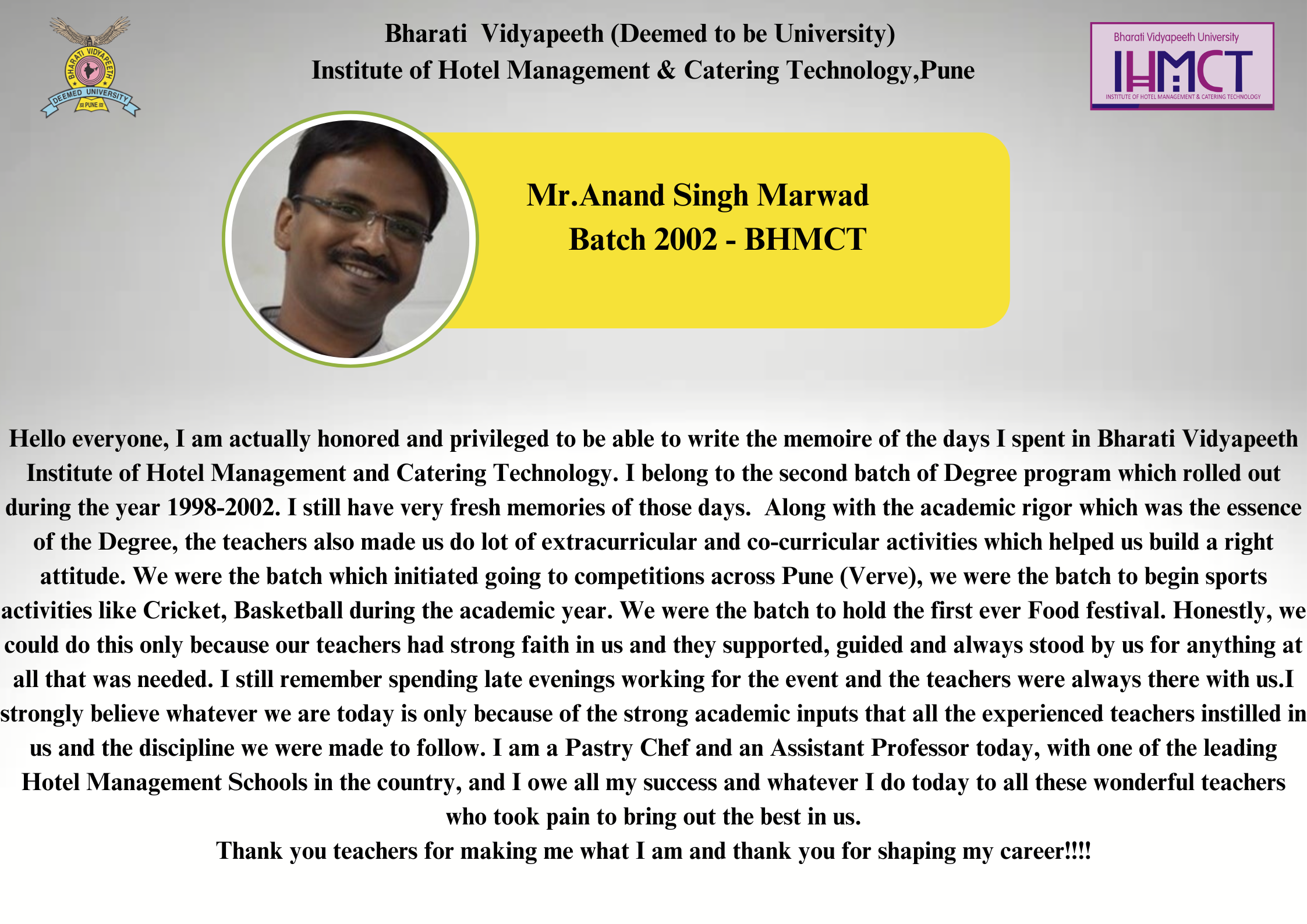 BHARATI VIDYAPEETH
DEEMED UNIVERSITY
PUNE

Bharati Vidyapeeth (Deemed to be University)
Institute of Hotel Management & Catering Technology,Pune

Bharati Vidyapeeth University
IHMCT
INSTITUTE OF HOTEL MANAGEMENT & CATERING TECHNOLOGY

Mr.Anand Singh Marwad
Batch 2002 - BHMCT

Hello everyone, I am actually honored and privileged to be able to write the memoire of the days I spent in Bharati Vidyapeeth Institute of Hotel Management and Catering Technology. I belong to the second batch of Degree program which rolled out during the year 1998-2002. I still have very fresh memories of those days. Along with the academic rigor which was the essence of the Degree, the teachers also made us do lot of extracurricular and co-curricular activities which helped us build a right attitude. We were the batch which initiated going to competitions across Pune (Verve), we were the batch to begin sports activities like Cricket, Basketball during the academic year. We were the batch to hold the first ever Food festival. Honestly, we could do this only because our teachers had strong faith in us and they supported, guided and always stood by us for anything at all that was needed. I still remember spending late evenings working for the event and the teachers were always there with us.I strongly believe whatever we are today is only because of the strong academic inputs that all the experienced teachers instilled in us and the discipline we were made to follow. I am a Pastry Chef and an Assistant Professor today, with one of the leading Hotel Management Schools in the country, and I owe all my success and whatever I do today to all these wonderful teachers who took pain to bring out the best in us.
Thank you teachers for making me what I am and thank you for shaping my career!!!!